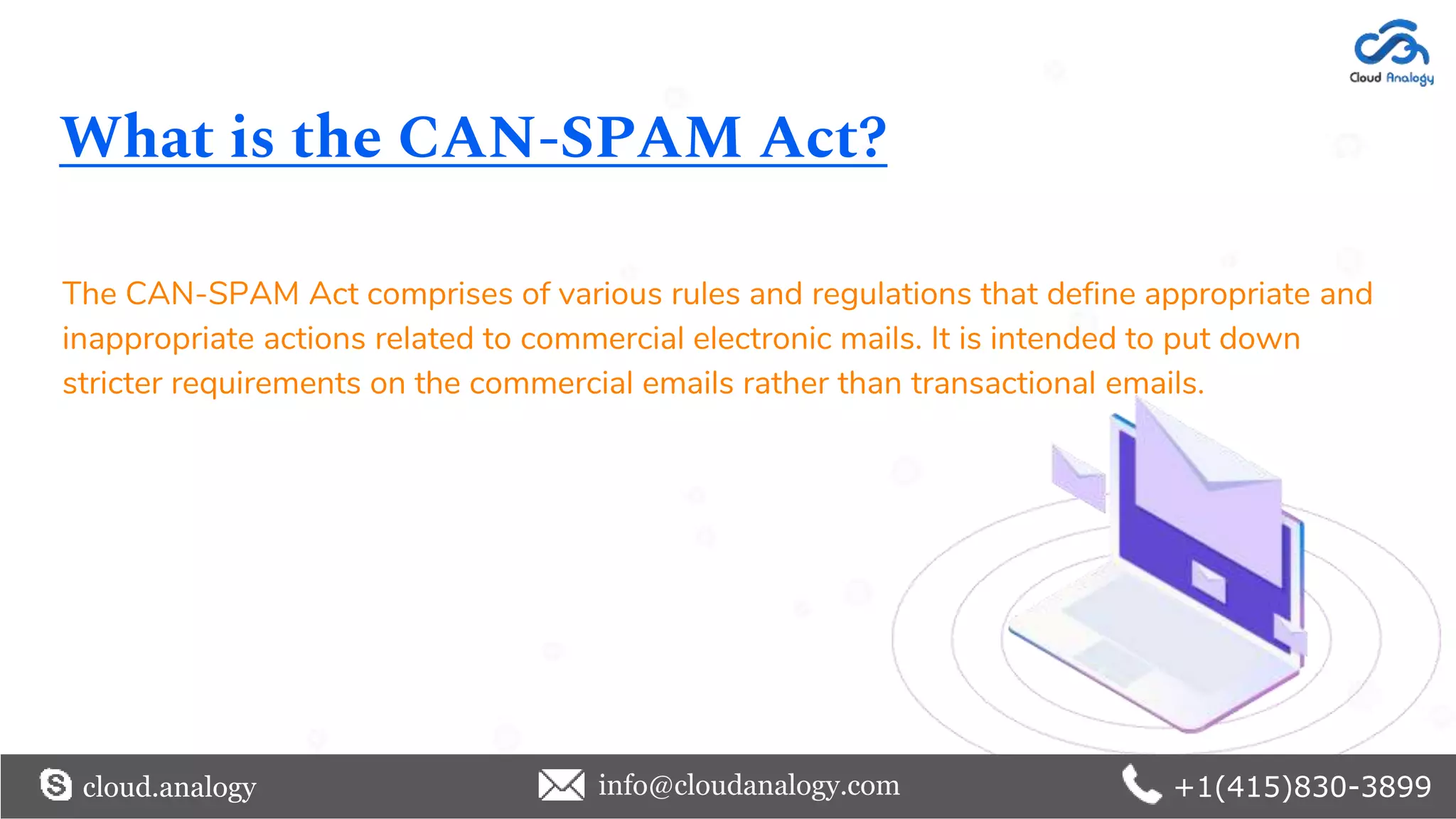 Cloud Analogy

What is the CAN-SPAM Act?

The CAN-SPAM Act comprises of various rules and regulations that define appropriate and inappropriate actions related to commercial electronic mails. It is intended to put down stricter requirements on the commercial emails rather than transactional emails.

cloud.analogy info@cloudanalogy.com +1(415)830-3899